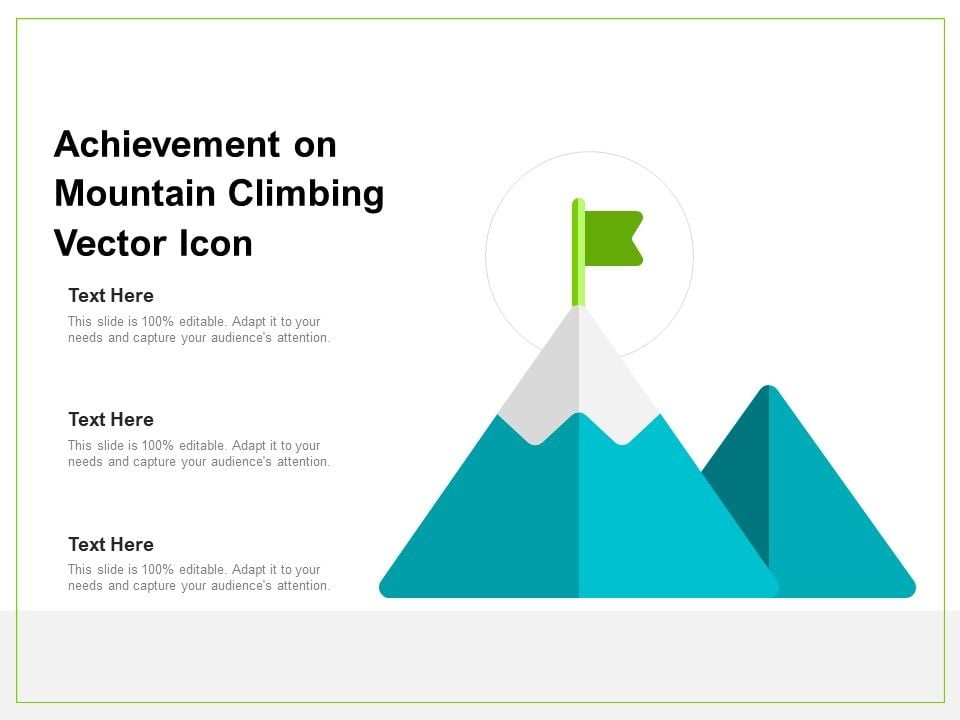 Achievement on Mountain Climbing Vector Icon

Text Here

This slide is 100% editable. Adapt it to your needs and capture your audience's attention.

Text Here

This slide is 100% editable. Adapt it to your needs and capture your audience's attention.

Text Here

This slide is 100% editable. Adapt it to your needs and capture your audience's attention.